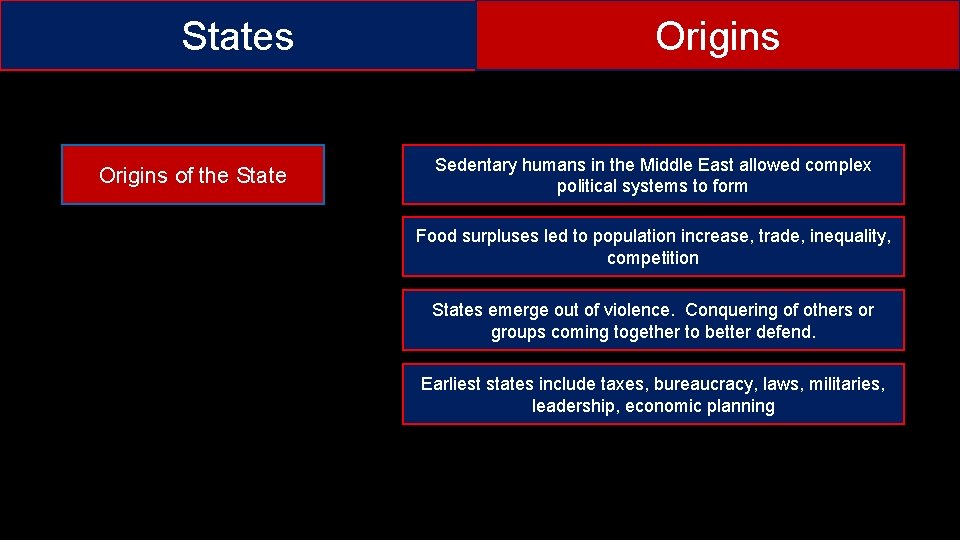 States

Origins

Origins of the State

Sedentary humans in the Middle East allowed complex political systems to form

Food surpluses led to population increase, trade, inequality, competition

States emerge out of violence. Conquering of others or groups coming together to better defend.

Earliest states include taxes, bureaucracy, laws, militaries, leadership, economic planning